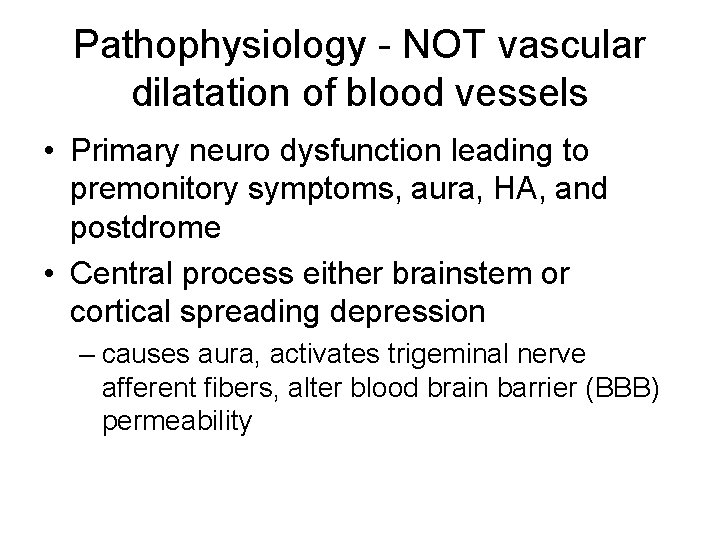 Pathophysiology - NOT vascular dilatation of blood vessels

• Primary neuro dysfunction leading to premonitory symptoms, aura, HA, and postdrome

• Central process either brainstem or cortical spreading depression

– causes aura, activates trigeminal nerve afferent fibers, alter blood brain barrier (BBB) permeability